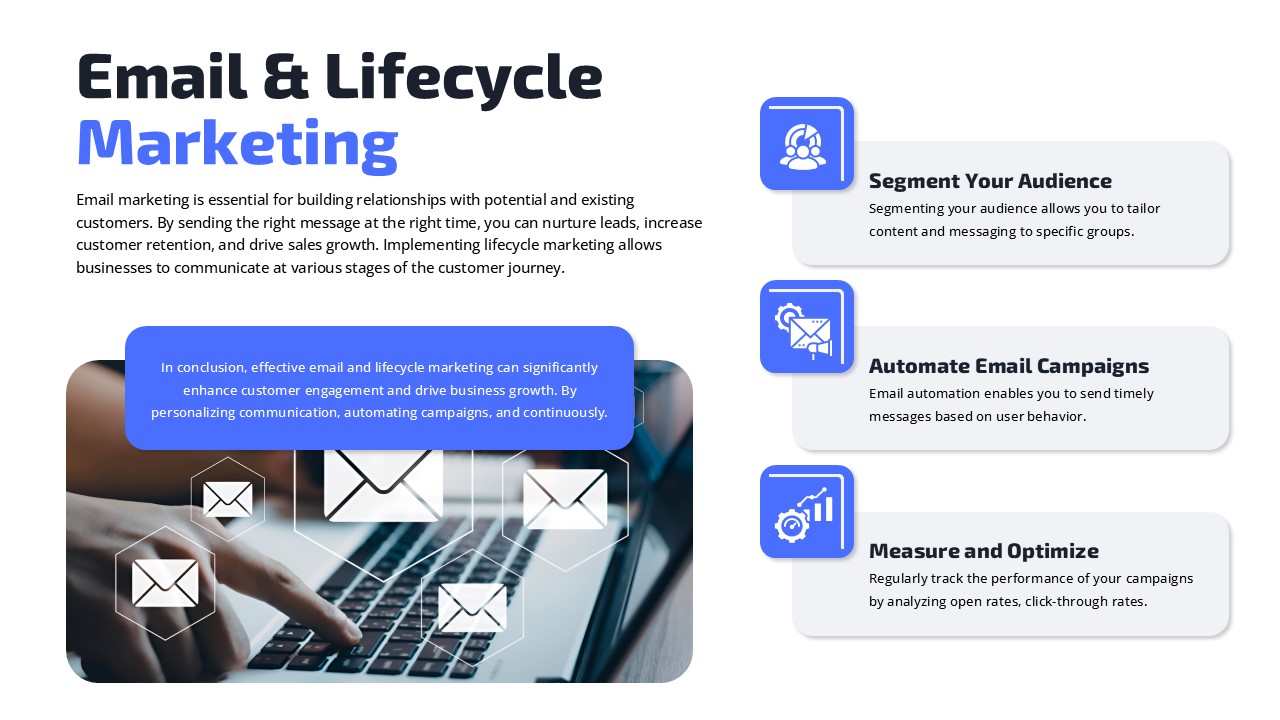 Email & Lifecycle Marketing

Email marketing is essential for building relationships with potential and existing customers. By sending the right message at the right time, you can nurture leads, increase customer retention, and drive sales growth. Implementing lifecycle marketing allows businesses to communicate at various stages of the customer journey.

In conclusion, effective email and lifecycle marketing can significantly enhance customer engagement and drive business growth. By personalizing communication, automating campaigns, and continuously.

Segment Your Audience
Segmenting your audience allows you to tailor content and messaging to specific groups.

Automate Email Campaigns
Email automation enables you to send timely messages based on user behavior.

Measure and Optimize
Regularly track the performance of your campaigns by analyzing open rates, click-through rates.